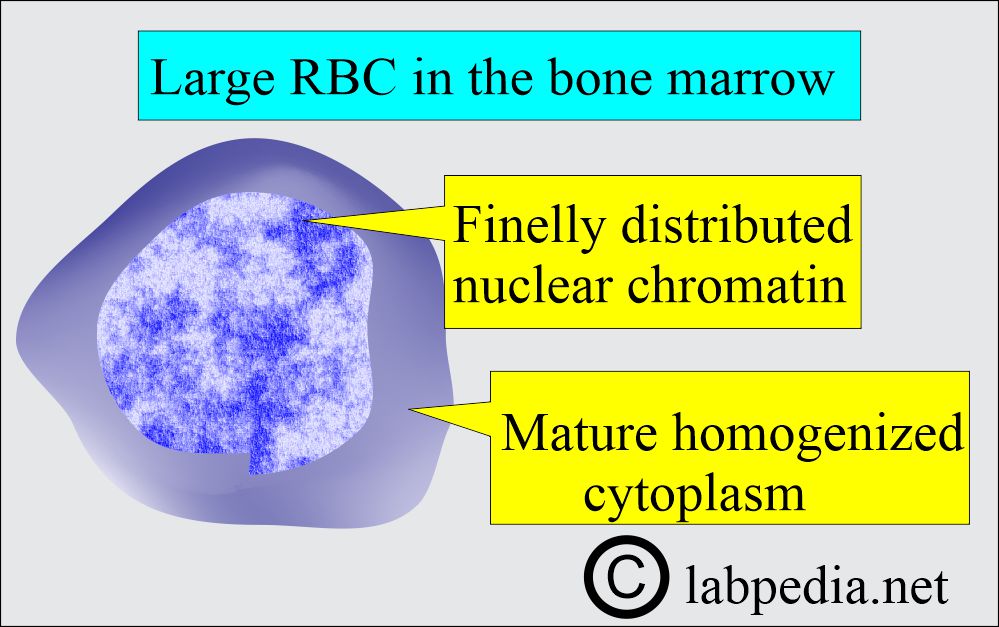 Large RBC in the bone marrow

Finelly distributed nuclear chromatin

Mature homogenized cytoplasm

© labpedia.net